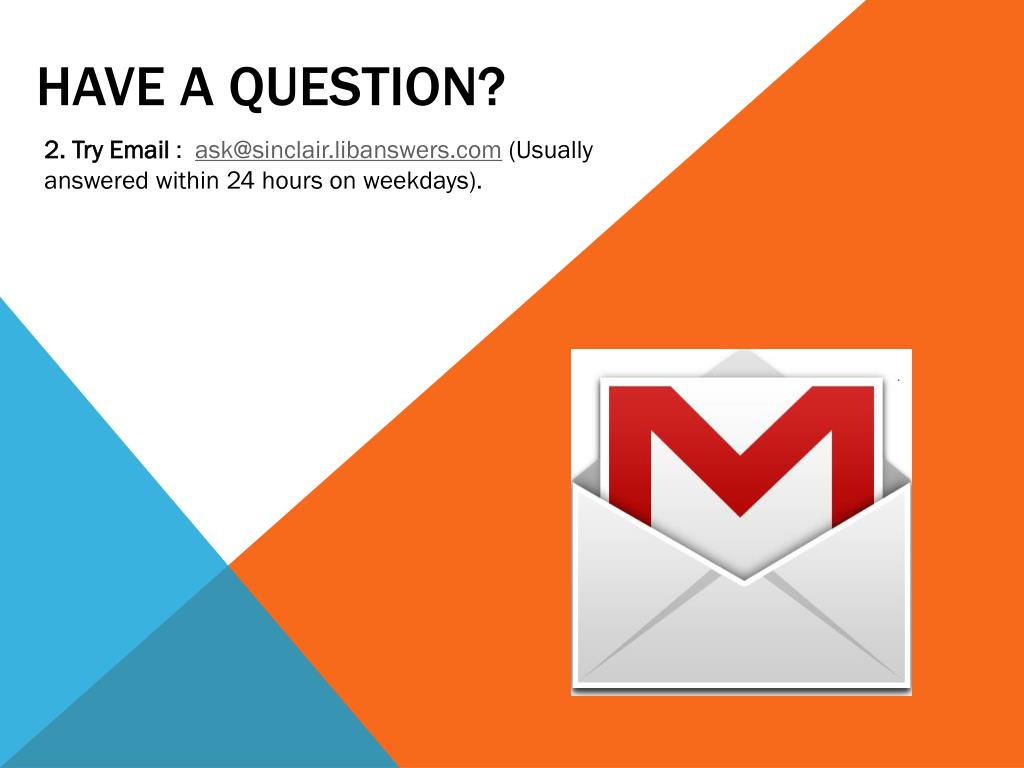 HAVE A QUESTION?

2. Try Email : ask@sinclair.libanswers.com (Usually answered within 24 hours on weekdays).